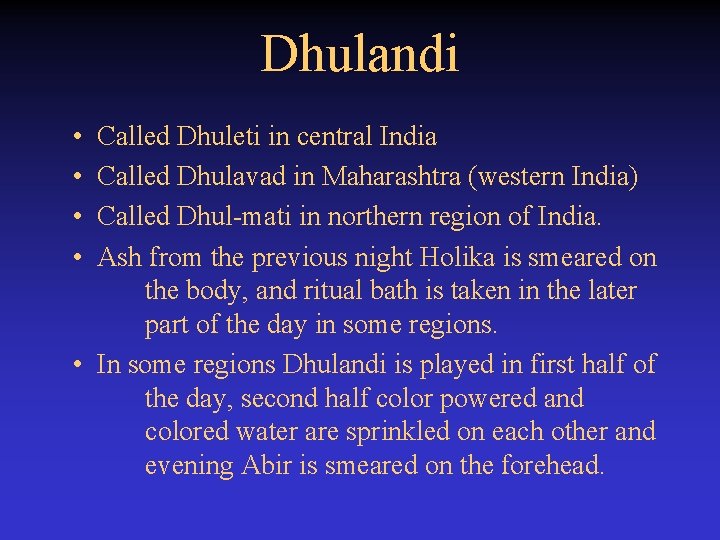 Dhulandi

• Called Dhuleti in central India
• Called Dhulavad in Maharashtra (western India)
• Called Dhul-mati in northern region of India.
• Ash from the previous night Holika is smeared on the body, and ritual bath is taken in the later part of the day in some regions.
• In some regions Dhulandi is played in first half of the day, second half color powered and colored water are sprinkled on each other and evening Abir is smeared on the forehead.